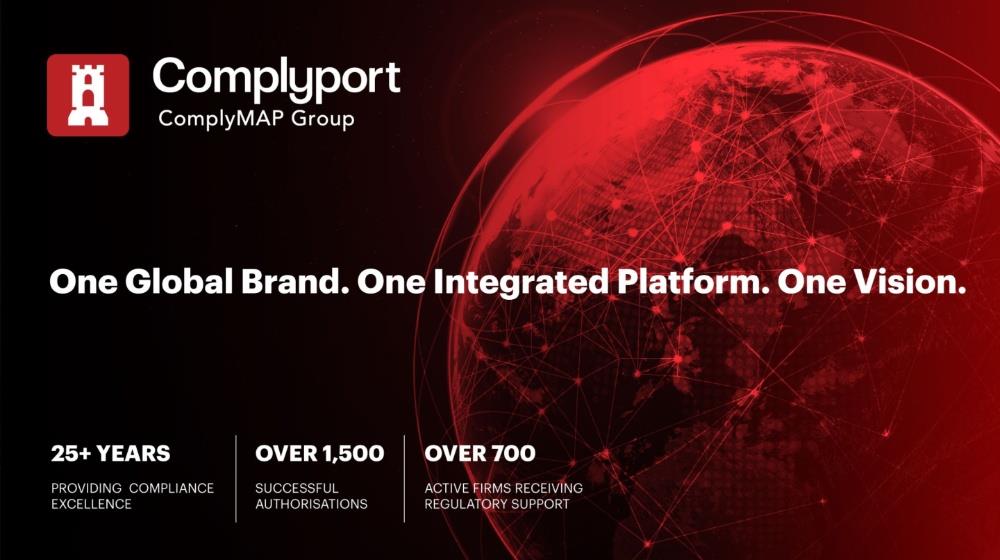 Complyport
ComplyMAP Group

One Global Brand. One Integrated Platform. One Vision.

25+ YEARS
PROVIDING COMPLIANCE EXCELLENCE

OVER 1,500
SUCCESSFUL AUTHORISATIONS

OVER 700
ACTIVE FIRMS RECEIVING REGULATORY SUPPORT